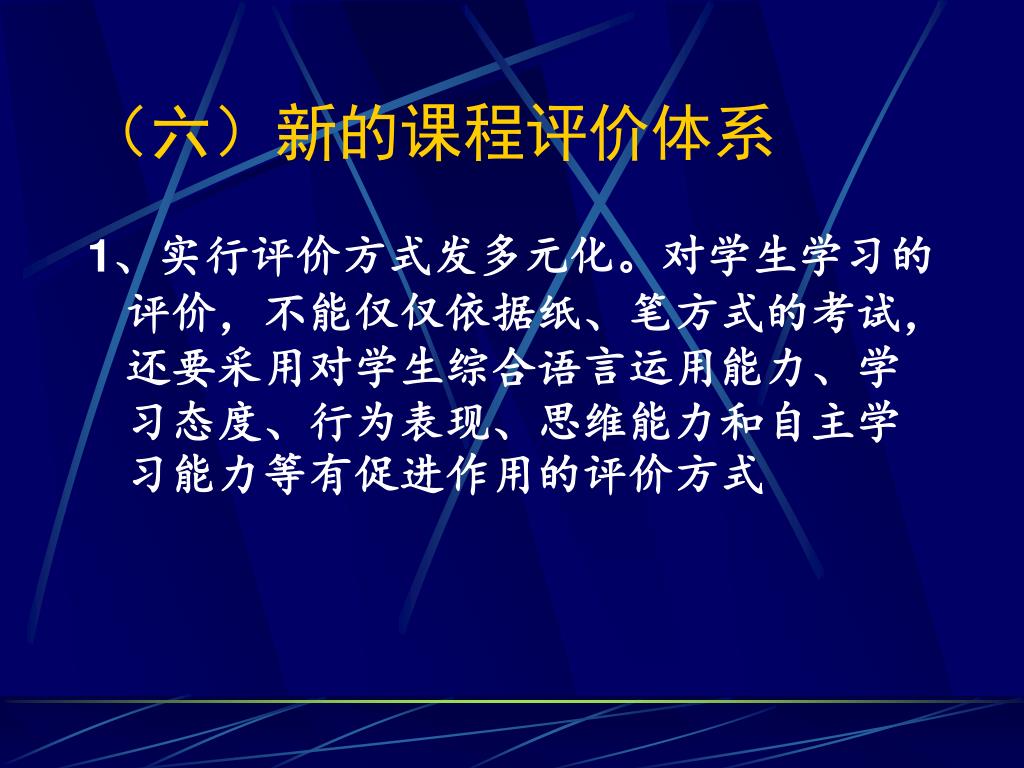 （六）新的课程评价体系

1、实行评价方式发多元化。对学生学习的评价，不能仅仅依据纸、笔方式的考试，还要采用对学生综合语言运用能力、学习态度、行为表现、思维能力和自主学习能力等有促进作用的评价方式